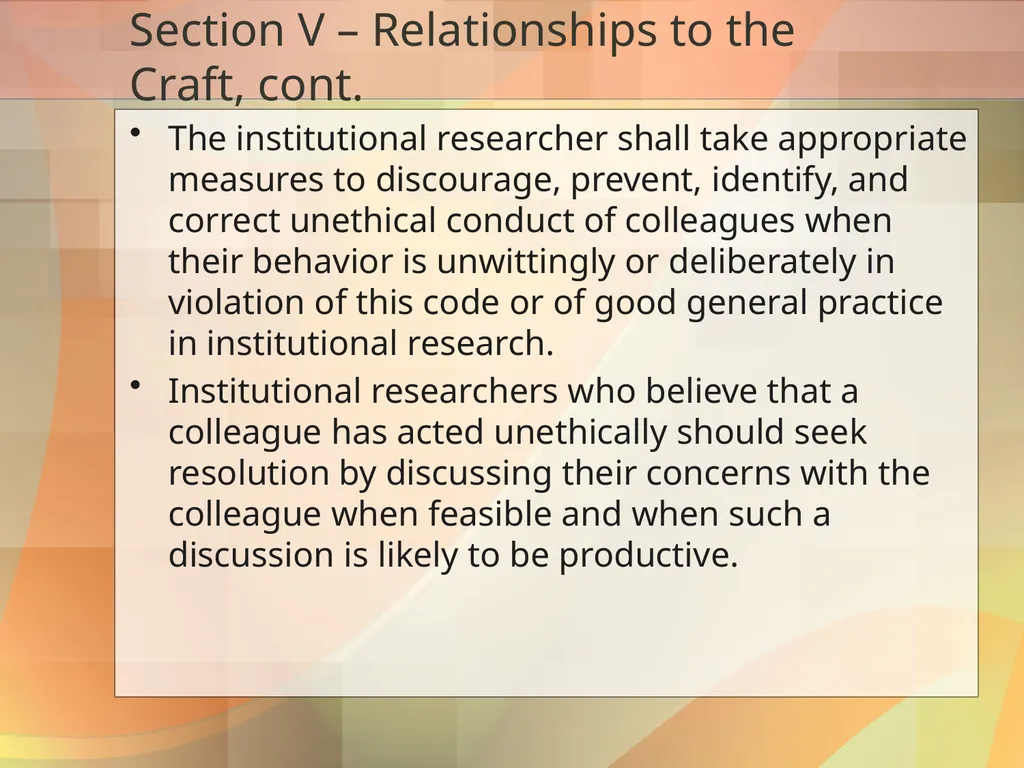 Section V – Relationships to the Craft, cont.

• The institutional researcher shall take appropriate measures to discourage, prevent, identify, and correct unethical conduct of colleagues when their behavior is unwittingly or deliberately in violation of this code or of good general practice in institutional research.

• Institutional researchers who believe that a colleague has acted unethically should seek resolution by discussing their concerns with the colleague when feasible and when such a discussion is likely to be productive.